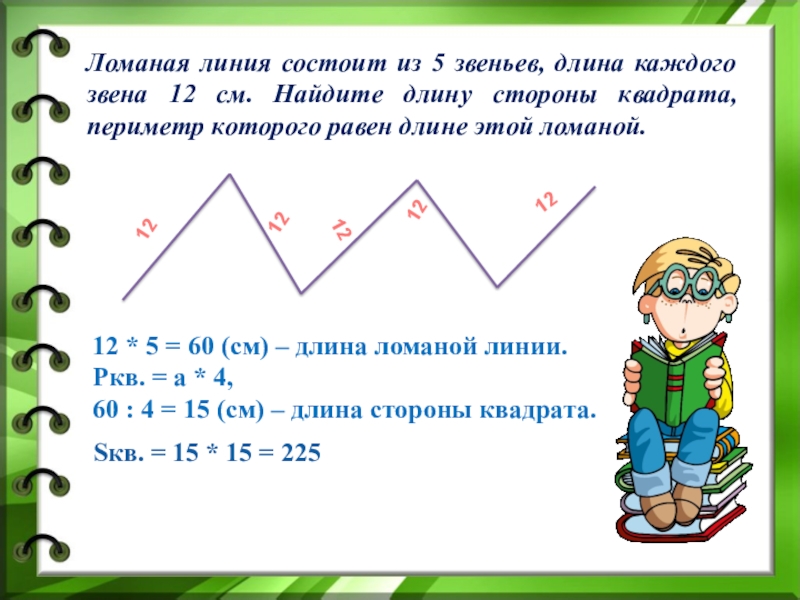 Ломаная линия состоит из 5 звеньев, длина каждого звена 12 см. Найдите длину стороны квадрата, периметр которого равен длине этой ломаной.

12

12

12

12

12

12 * 5 = 60 (см) – длина ломаной линии.
Ркв. = а * 4,
60 : 4 = 15 (см) – длина стороны квадрата.

Sкв. = 15 * 15 = 225